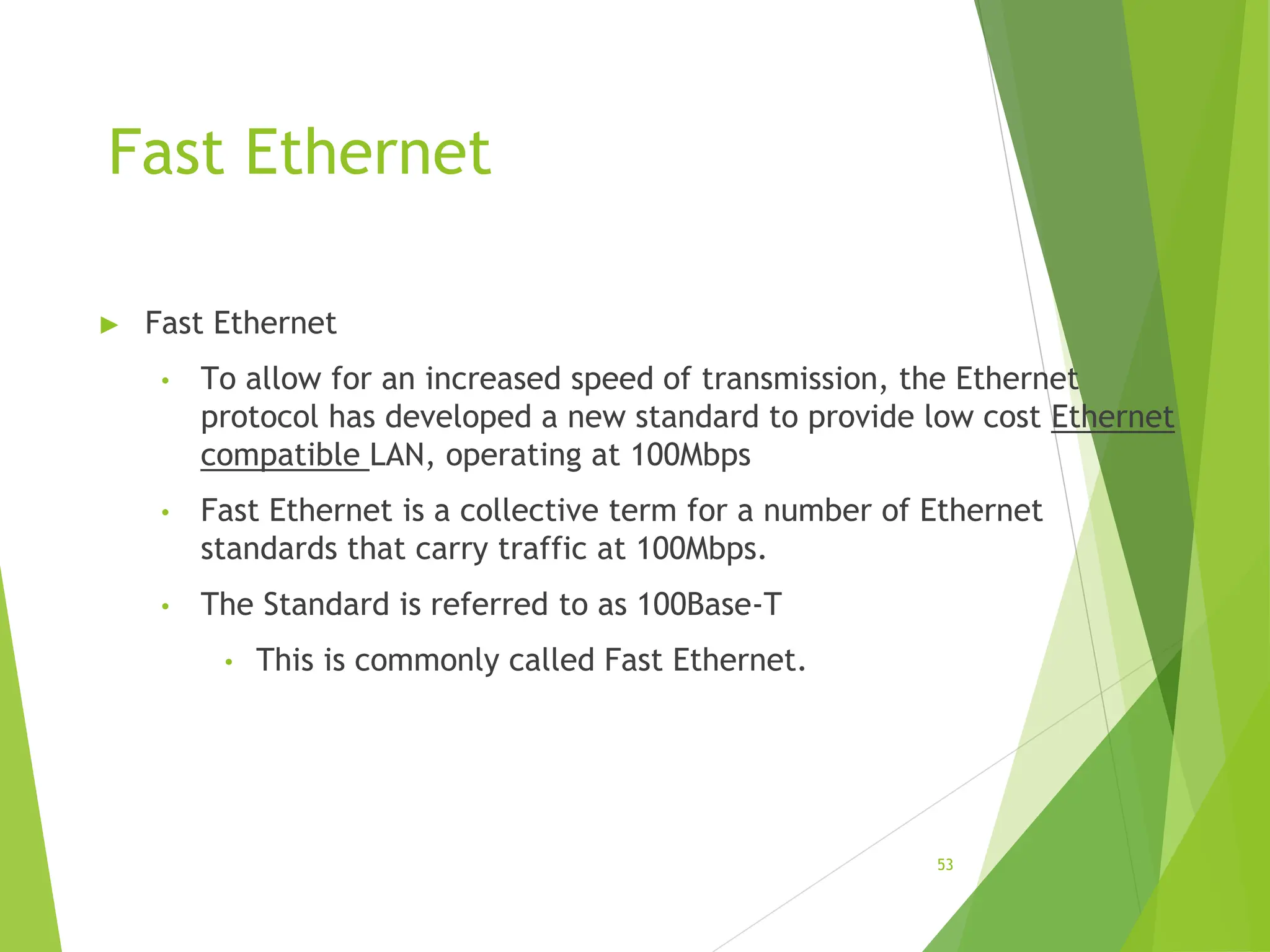 Fast Ethernet

▶ Fast Ethernet

• To allow for an increased speed of transmission, the Ethernet protocol has developed a new standard to provide low cost Ethernet compatible LAN, operating at 100Mbps

• Fast Ethernet is a collective term for a number of Ethernet standards that carry traffic at 100Mbps.

• The Standard is referred to as 100Base-T

• This is commonly called Fast Ethernet.

53